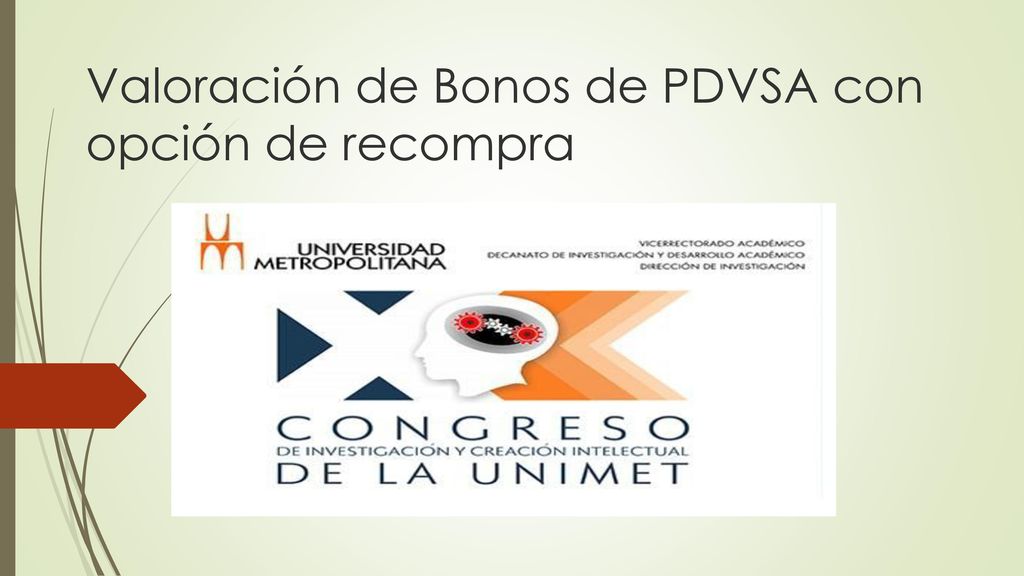 Valoración de Bonos de PDVSA con opción de recompra

UNIVERSIDAD METROPOLITANA

VICERRECTORADO ACADÉMICO
DECANATO DE INVESTIGACIÓN Y DESARROLLO ACADÉMICO
DIRECCIÓN DE INVESTIGACIÓN

CONGRESO
DE INVESTIGACIÓN Y CREACIÓN INTELECTUAL
DE LA UNIMET